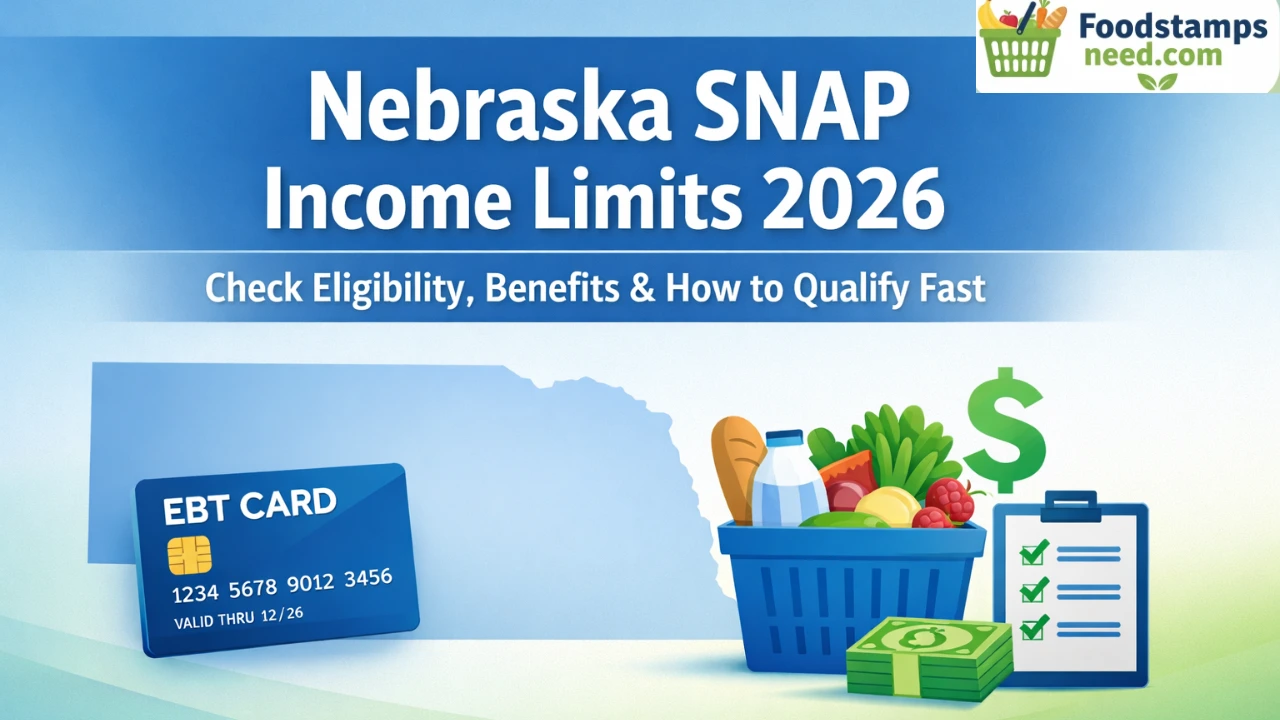 Foodstamps need.com

Nebraska SNAP Income Limits 2026

Check Eligibility, Benefits & How to Qualify Fast

EBT CARD

1234 5678 9012 3456

VALID THRU 12/26

$